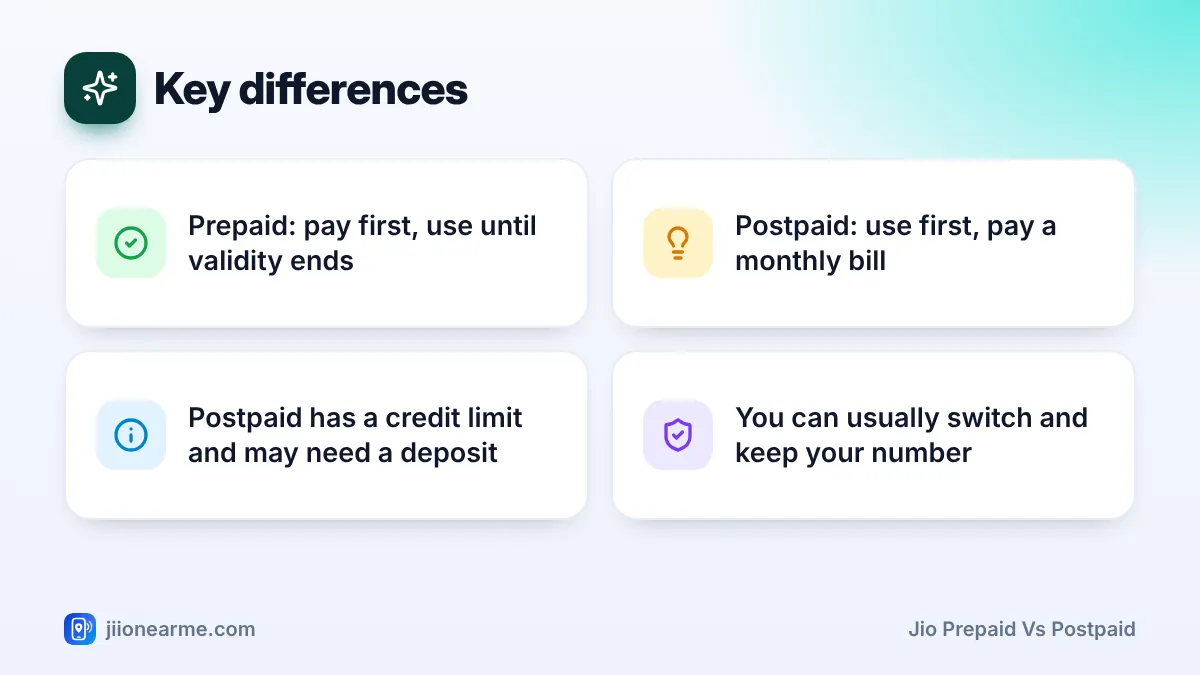 Key differences

Prepaid: pay first, use until validity ends

Postpaid: use first, pay a monthly bill

Postpaid has a credit limit and may need a deposit

You can usually switch and keep your number

jiionearme.com

Jio Prepaid Vs Postpaid